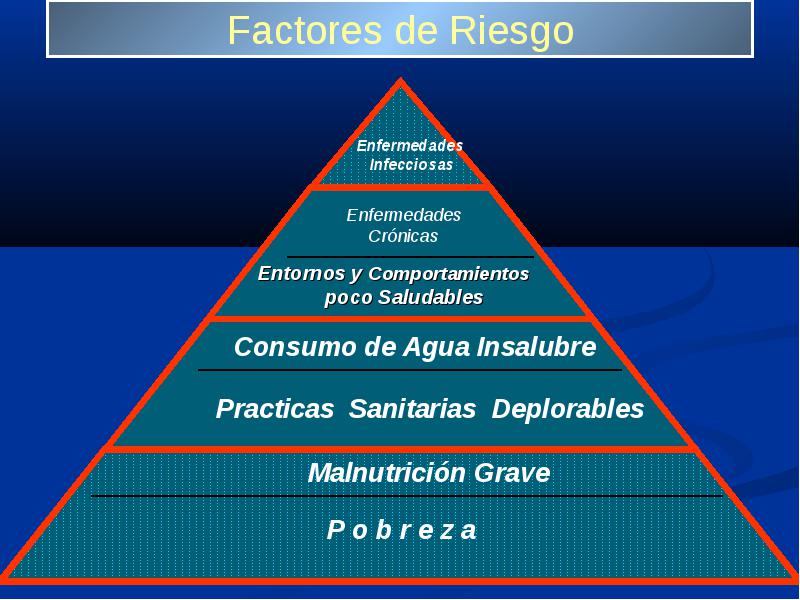 Factores de Riesgo

Enfermedades Infecciosas

Enfermedades Crónicas

Entornos y Comportamientos poco Saludables

Consumo de Agua Insalubre

Practicas Sanitarias Deplorables

Malnutrición Grave

P o b r e z a